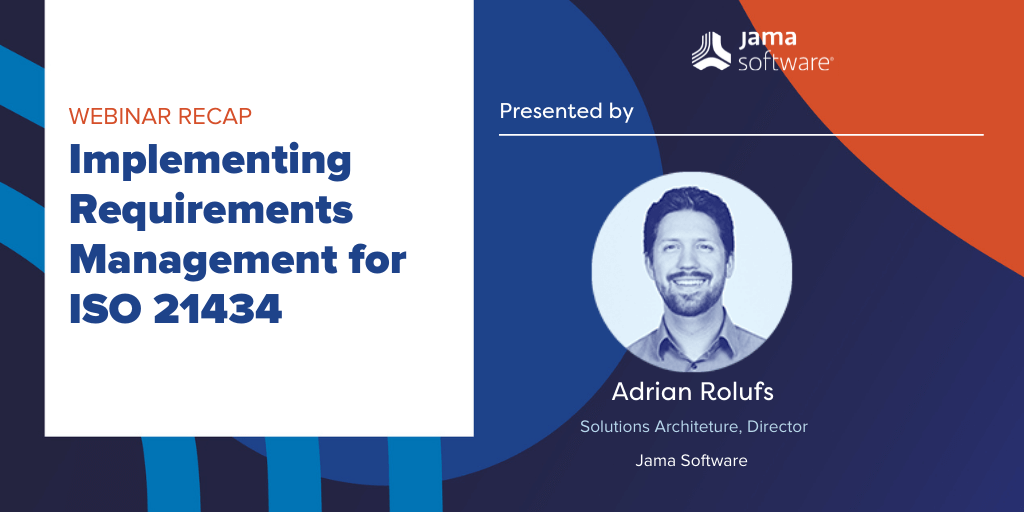 WEBINAR RECAP

Implementing Requirements Management for ISO 21434

jama software®

Presented by

Adrian Rolufs

Solutions Architeture, Director

Jama Software